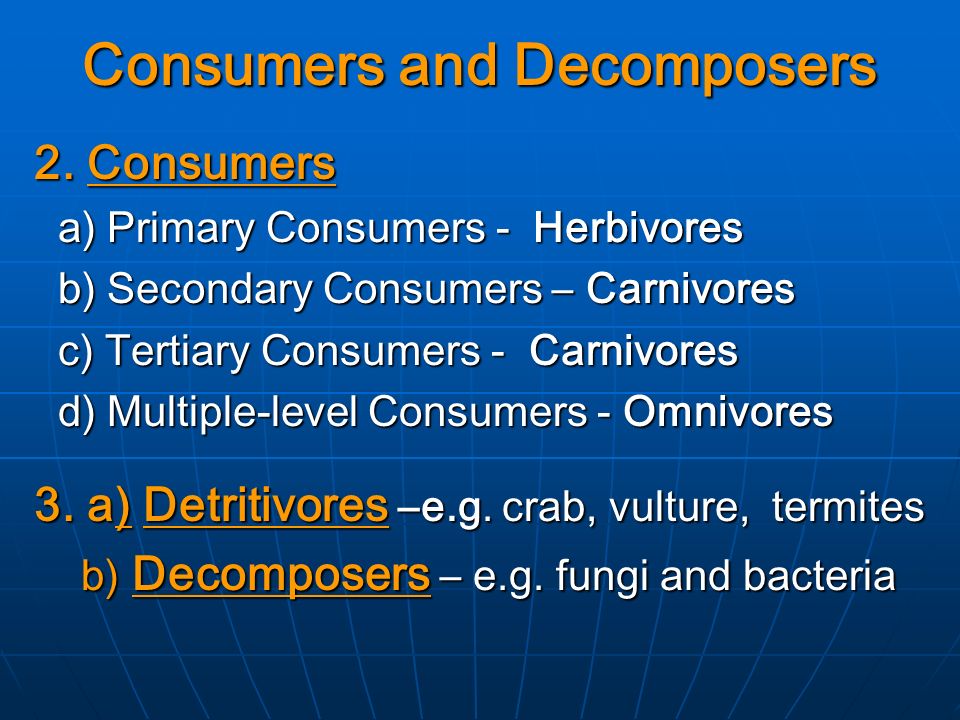 Consumers and Decomposers

2. Consumers

a) Primary Consumers - Herbivores

b) Secondary Consumers – Carnivores

c) Tertiary Consumers - Carnivores

d) Multiple-level Consumers - Omnivores

3. a) Detritivores –e.g. crab, vulture, termites

b) Decomposers – e.g. fungi and bacteria